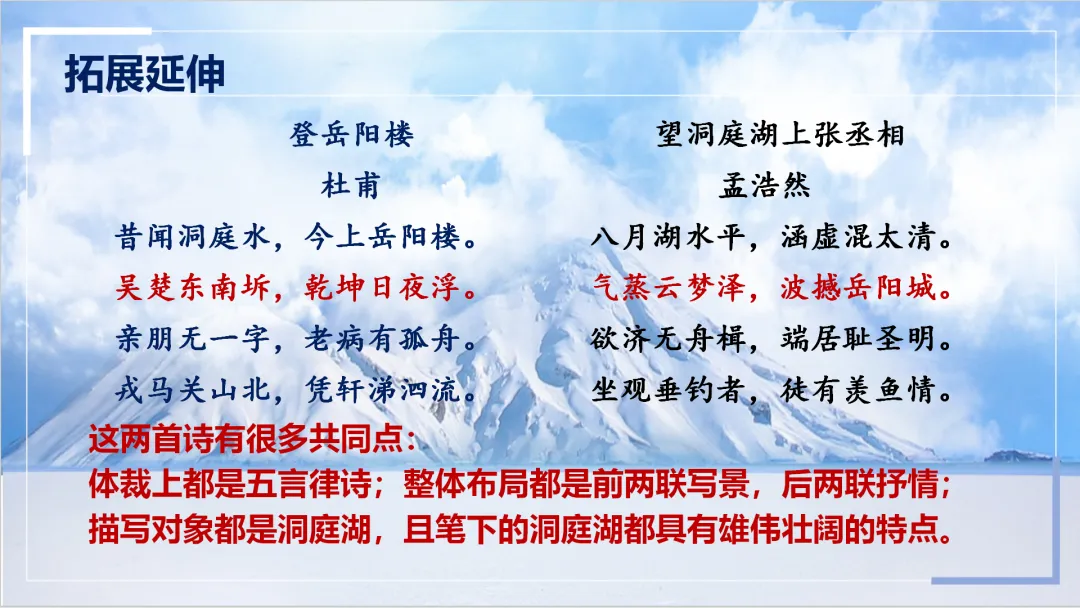 拓展延伸

登岳阳楼
杜甫
昔闻洞庭水，今上岳阳楼。
吴楚东南坼，乾坤日夜浮。
亲朋无一字，老病有孤舟。
戎马关山北，凭轩涕泗流。

望洞庭湖上张丞相
孟浩然
八月湖水平，涵虚混太清。
气蒸云梦泽，波撼岳阳城。
欲济无舟楫，端居耻圣明。
坐观垂钓者，徒有羡鱼情。

这两首诗有很多共同点：
体裁上都是五言律诗；整体布局都是前两联写景，后两联抒情；
描写对象都是洞庭湖，且笔下的洞庭湖都具有雄伟壮阔的特点。